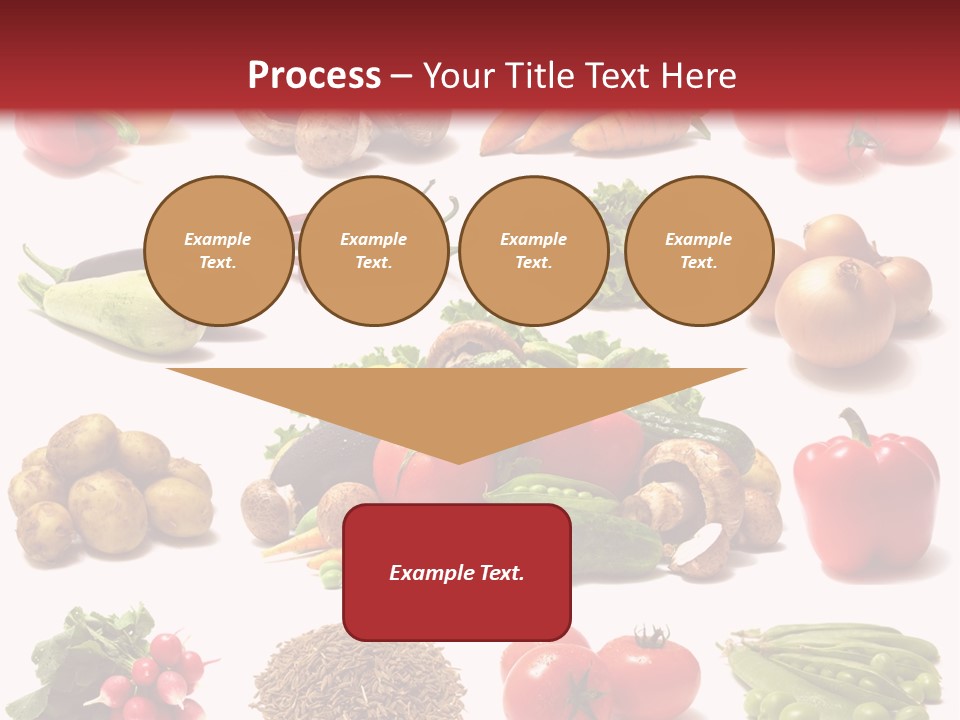 Process – Your Title Text Here

Example Text.

Example Text.

Example Text.

Example Text.

Example Text.